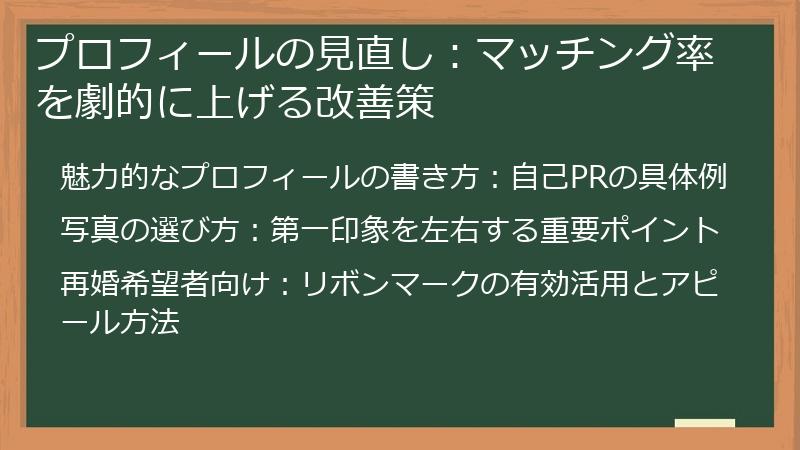 プロフィールの見直し：マッチング率を劇的に上げる改善策

魅力的なプロフィールの書き方：自己PRの具体例

写真の選び方：第一印象を左右する重要ポイント

再婚希望者向け：リボンマークの有効活用とアピール方法